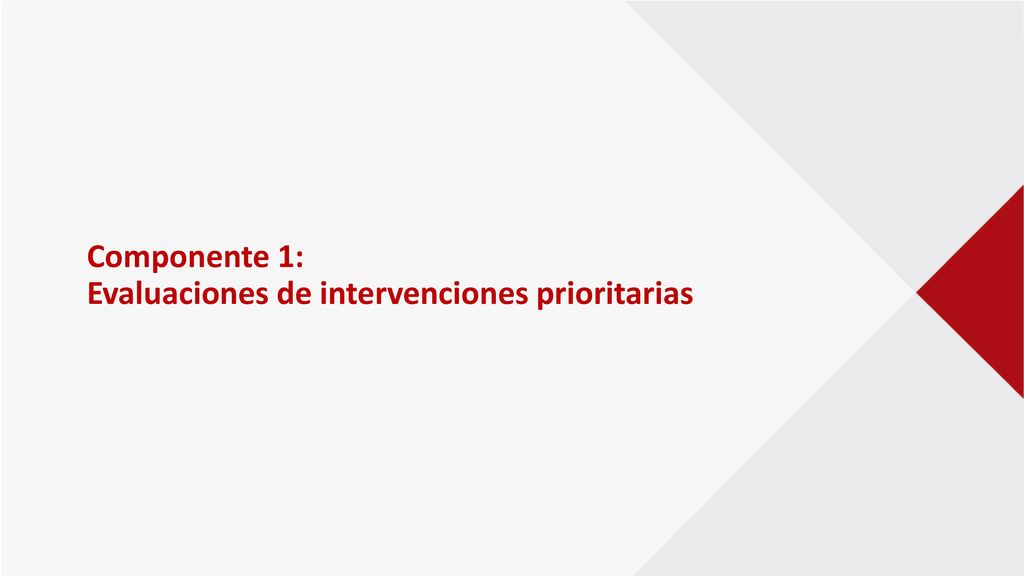 Componente 1:
Evaluaciones de intervenciones prioritarias